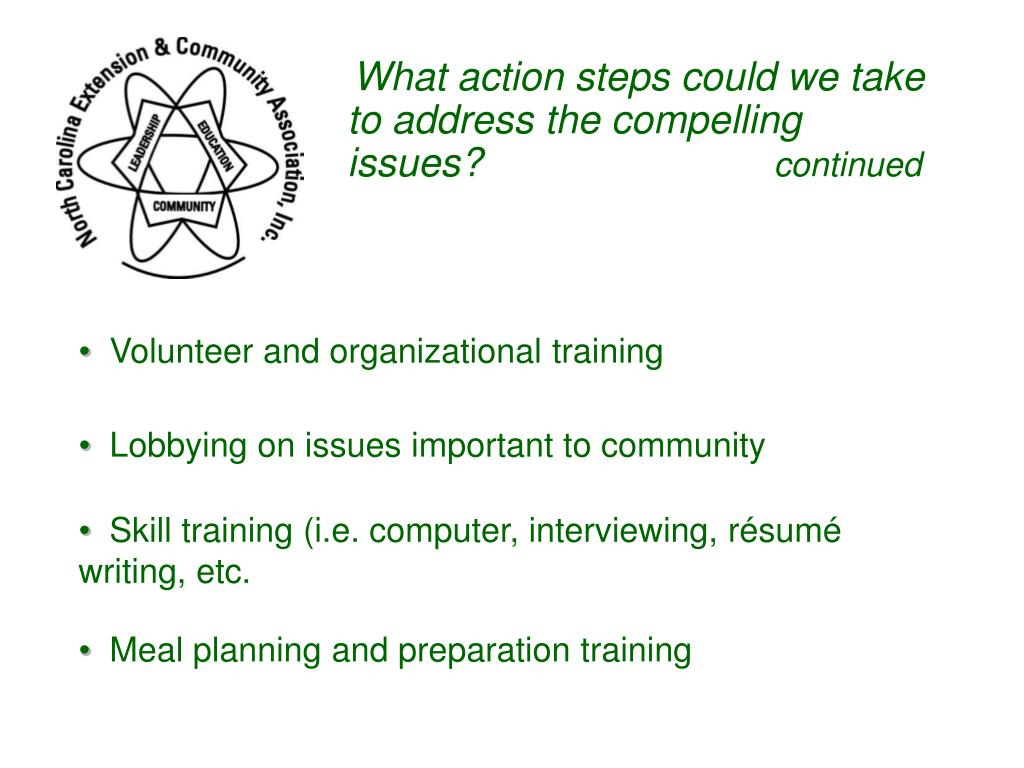 North Carolina Extension & Community Association, Inc.

LEADERSHIP

EDUCATION

COMMUNITY

What action steps could we take to address the compelling issues? continued

• Volunteer and organizational training

• Lobbying on issues important to community

• Skill training (i.e. computer, interviewing, résumé writing, etc.

• Meal planning and preparation training